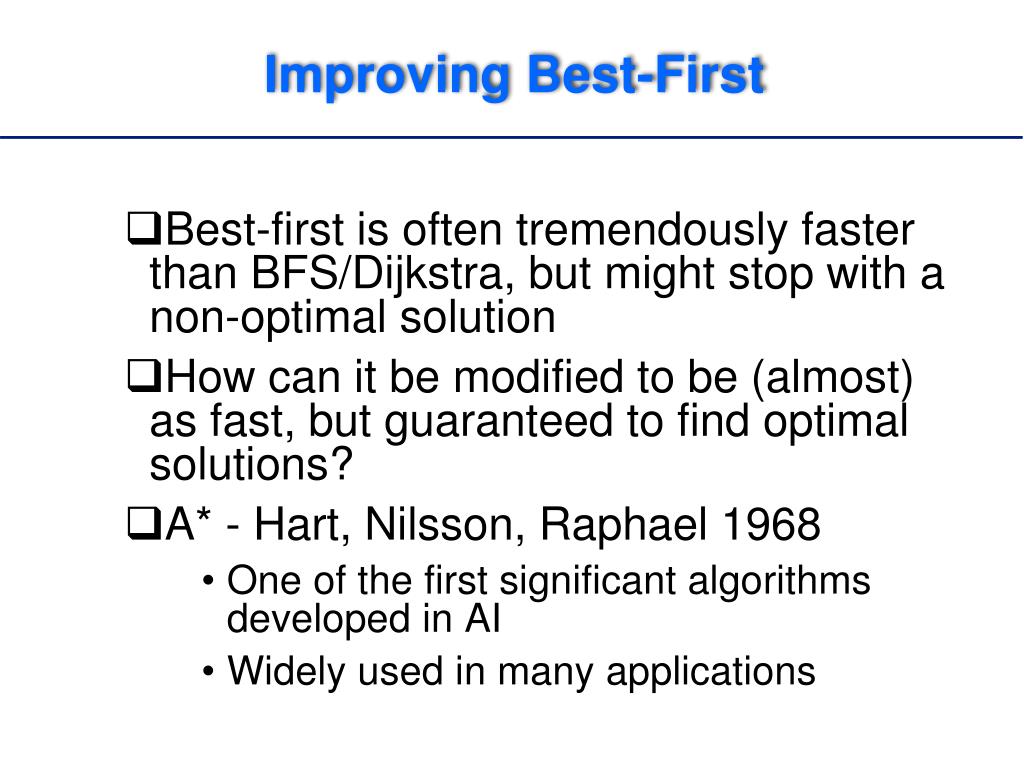 Improving Best-First

❑Best-first is often tremendously faster than BFS/Dijkstra, but might stop with a non-optimal solution

❑How can it be modified to be (almost) as fast, but guaranteed to find optimal solutions?

❑A* - Hart, Nilsson, Raphael 1968

• One of the first significant algorithms developed in AI

• Widely used in many applications